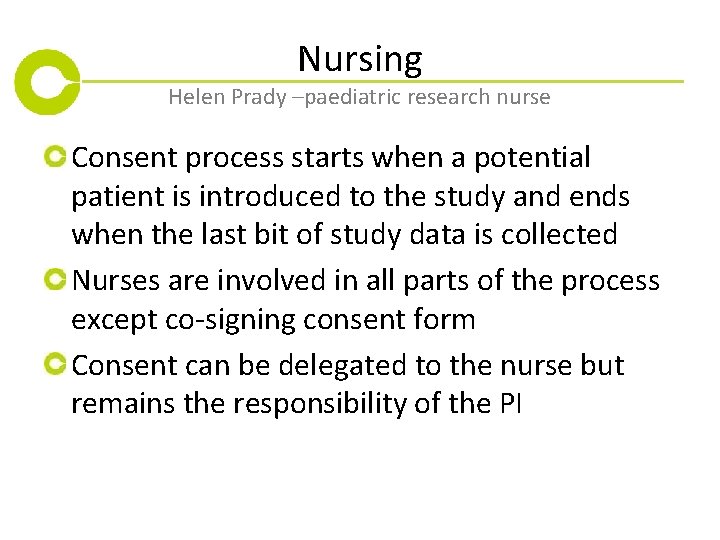 Nursing

Helen Prady –paediatric research nurse

Consent process starts when a potential patient is introduced to the study and ends when the last bit of study data is collected

Nurses are involved in all parts of the process except co-signing consent form

Consent can be delegated to the nurse but remains the responsibility of the PI